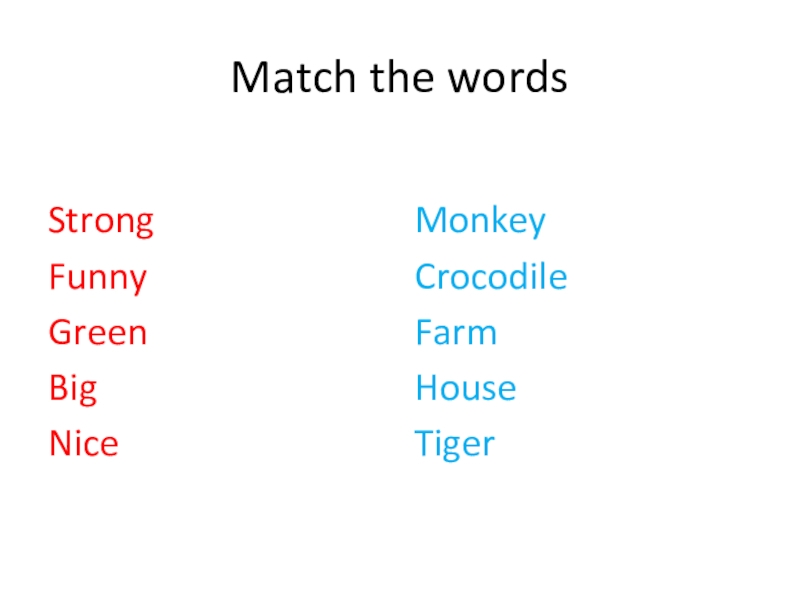 Match the words

Strong
Funny
Green
Big
Nice

Monkey
Crocodile
Farm
House
Tiger